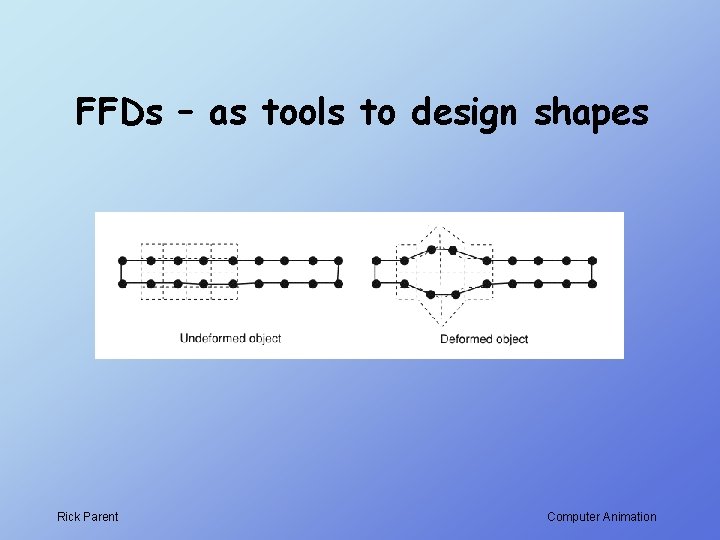 FFDs – as tools to design shapes

Undeformed object

Deformed object

Rick Parent

Computer Animation